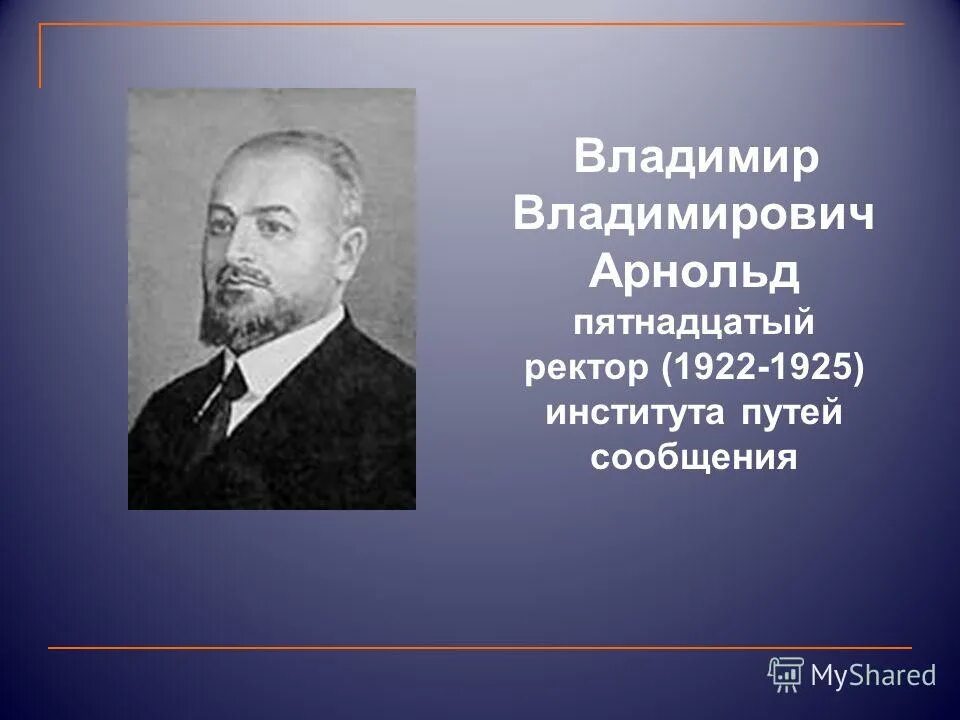 Владимир Владимирович Арнольд
пятнадцатый ректор (1922-1925) института путей сообщения

MyShared